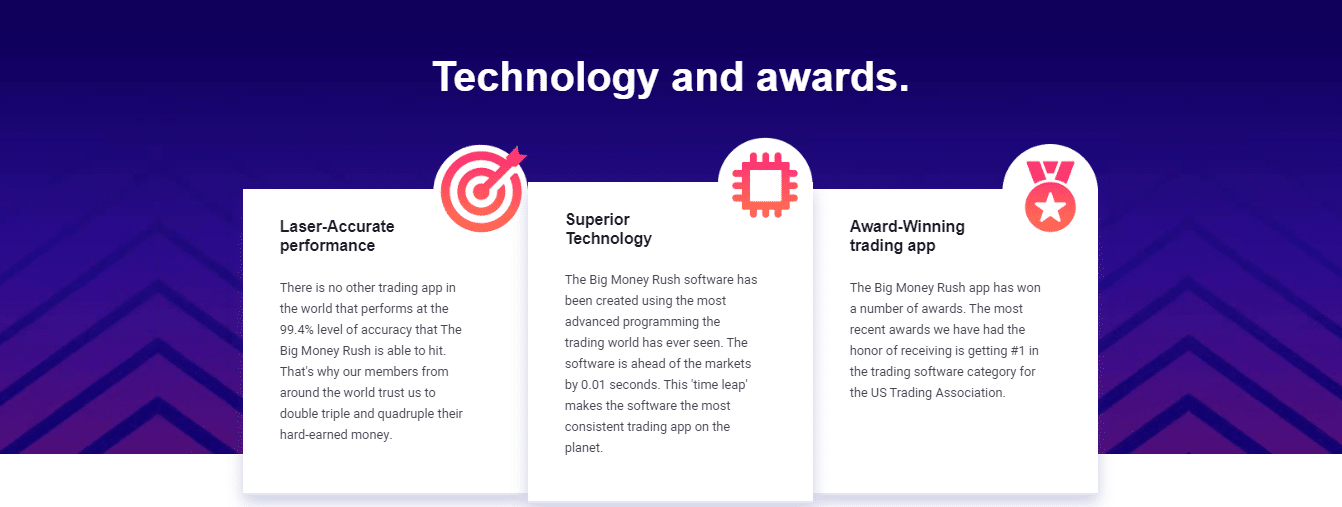 Technology and awards.

Laser-Accurate performance

There is no other trading app in the world that performs at the 99.4% level of accuracy that The Big Money Rush is able to hit. That's why our members from around the world trust us to double triple and quadruple their hard-earned money.

Superior Technology

The Big Money Rush software has been created using the most advanced programming the trading world has ever seen. The software is ahead of the markets by 0.01 seconds. This 'time leap' makes the software the most consistent trading app on the planet.

Award-Winning trading app

The Big Money Rush app has won a number of awards. The most recent awards we have had the honor of receiving is getting #1 in the trading software category for the US Trading Association.